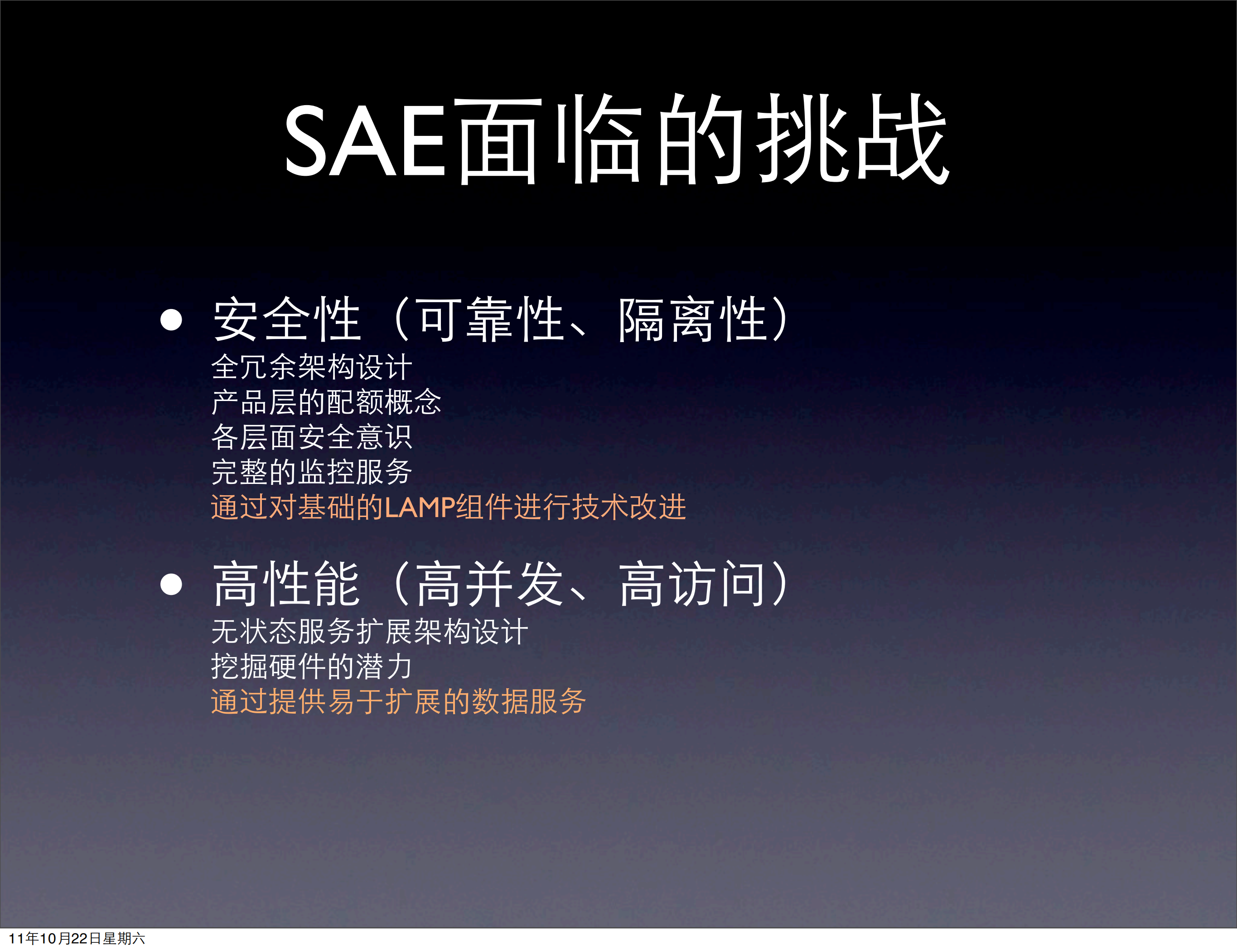 SAE面临的挑战

• 安全性（可靠性、隔离性）
全冗余架构设计
产品层的配额概念
各层面安全意识
完整的监控服务
通过对基础的LAMP组件进行技术改进

• 高性能（高并发、高访问）
无状态服务扩展架构设计
挖掘硬件的潜力
通过提供易于扩展的数据服务

11年10月22日星期六